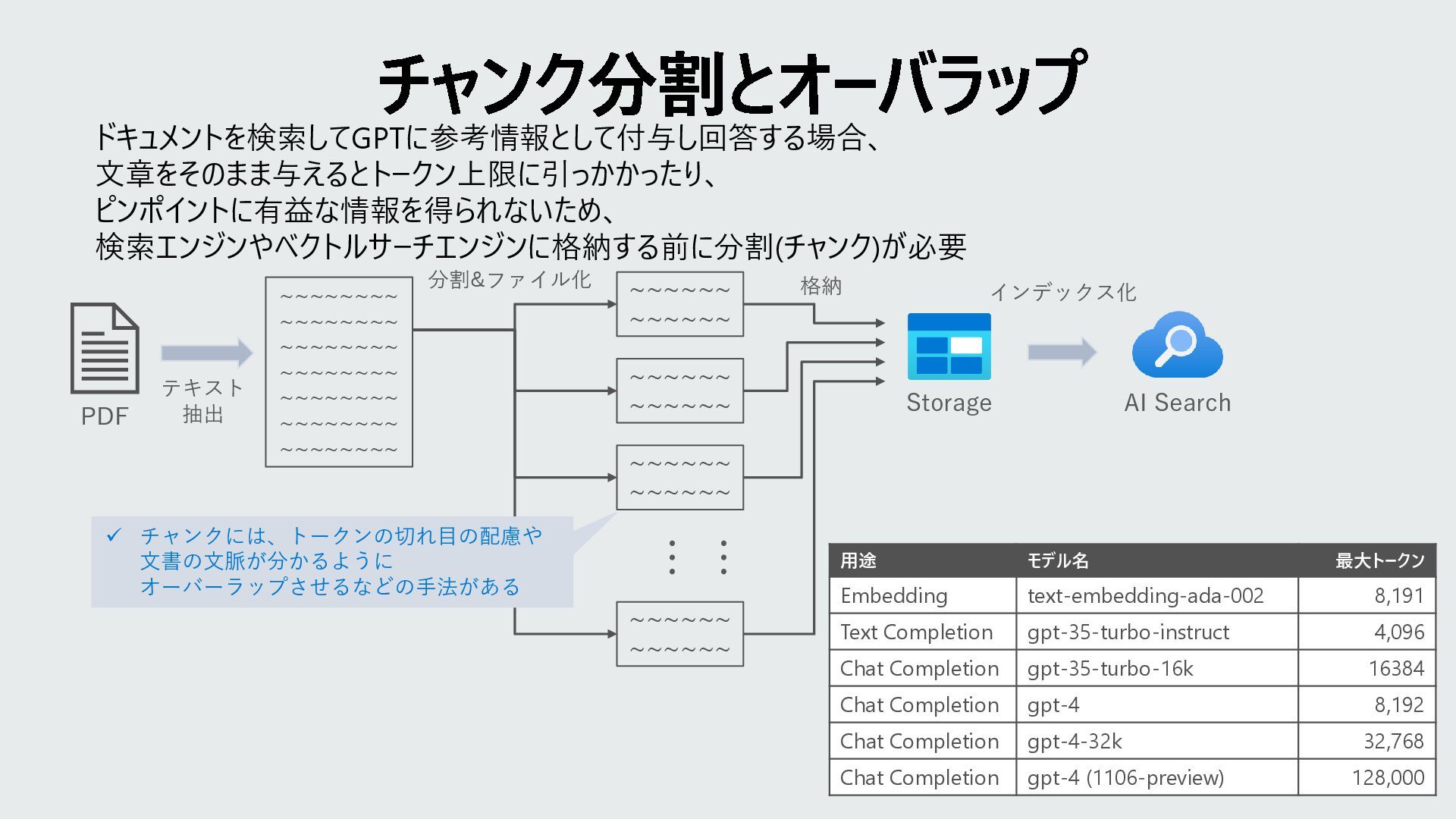 チャンク分割とオーバラップ

ドキュメントを検索してGPTに参考情報として付与し回答する場合、
文章をそのまま与えるとトークン上限に引っかかったり、
ピンポイントに有益な情報を得られないため、
検索エンジンやベクトルサーチエンジンに格納する前に分割(チャンク)が必要

PDF

テキスト抽出

~~~~~~~~
~~~~~~~~
~~~~~~~~
~~~~~~~~
~~~~~~~~
~~~~~~~~
~~~~~~~~

分割&ファイル化

~~~~~~
~~~~~~

~~~~~~
~~~~~~

~~~~~~
~~~~~~

~~~~~~
~~~~~~

格納

Storage

インデックス化

AI Search

✓ チャンクには、トークンの切れ目の配慮や文書の文脈が分かるようにオーバーラップさせるなどの手法がある

| 用途 | モデル名 | 最大トークン |
|---|---|---|
| Embedding | text-embedding-ada-002 | 8,191 |
| Text Completion | gpt-35-turbo-instruct | 4,096 |
| Chat Completion | gpt-35-turbo-16k | 16384 |
| Chat Completion | gpt-4 | 8,192 |
| Chat Completion | gpt-4-32k | 32,768 |
| Chat Completion | gpt-4 (1106-preview) | 128,000 |